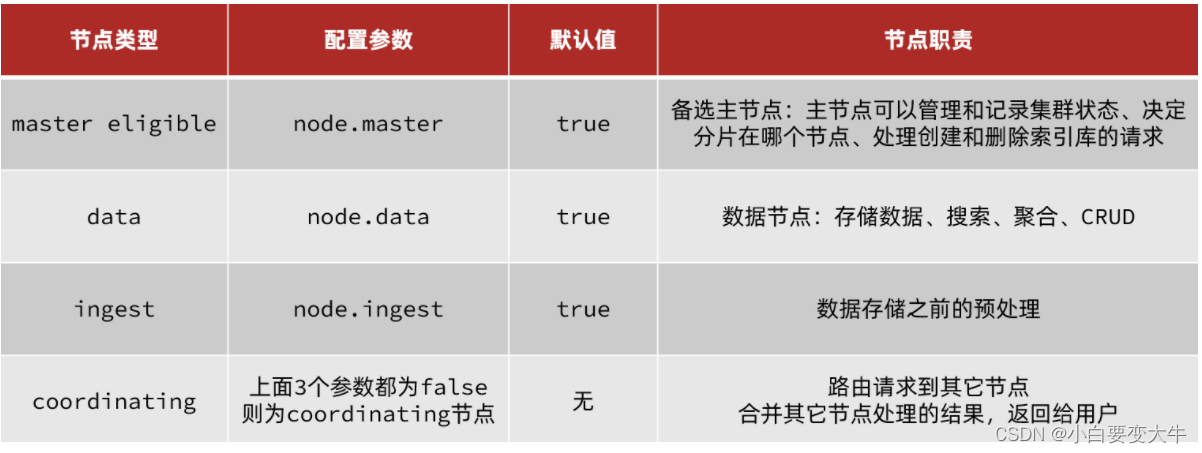 | 节点类型 | 配置参数 | 默认值 | 节点职责 |
|---|---|---|---|
| master eligible | node.master | true | 备选主节点：主节点可以管理和记录集群状态、决定分片在哪个节点、处理创建和删除索引库的请求 |
| data | node.data | true | 数据节点：存储数据、搜索、聚合、CRUD |
| ingest | node.ingest | true | 数据存储之前的预处理 |
| coordinating | 上面3个参数都为false 则为coordinating节点 | 无 | 路由请求到其它节点 合并其它节点处理的结果，返回给用户 |

CSDN @小白要变大牛